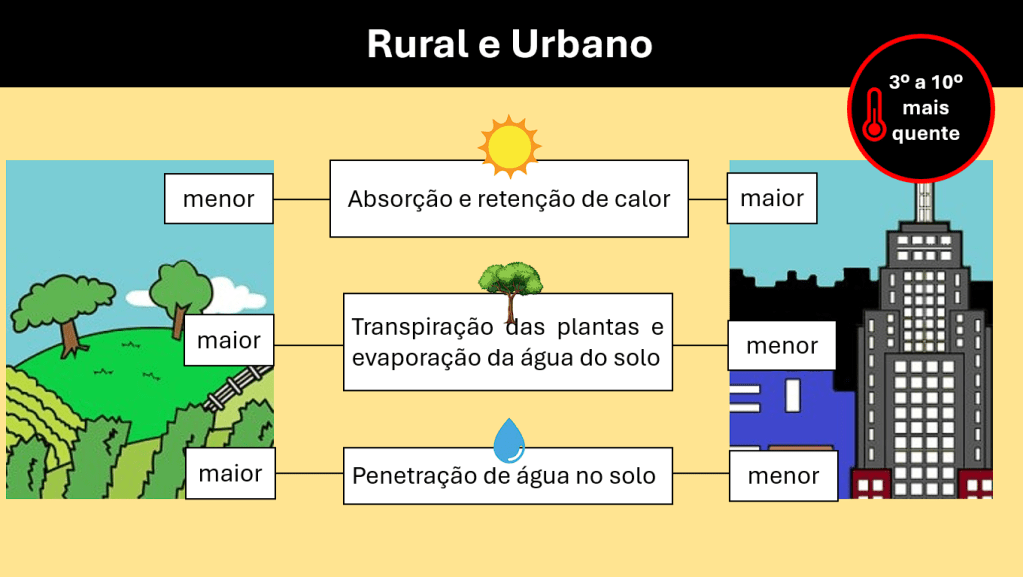 Rural e Urbano

3º a 10º mais quente

menor

Absorção e retenção de calor

maior

maior

Transpiração das plantas e evaporação da água do solo

menor

maior

Penetração de água no solo

menor